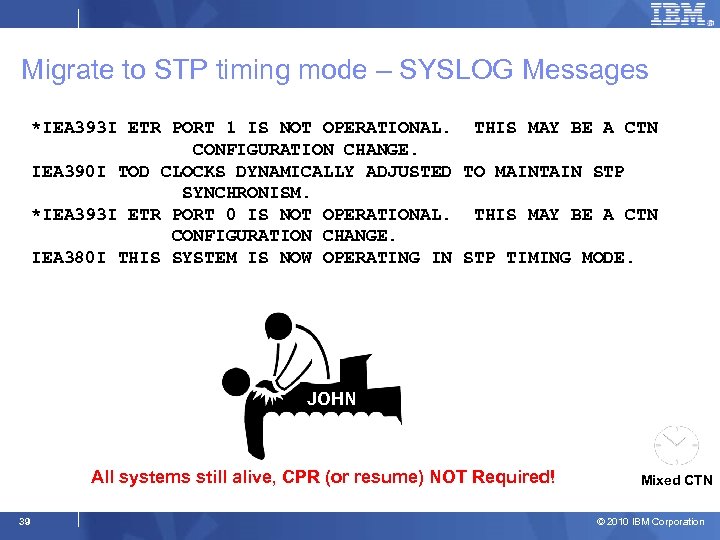 IBM

Migrate to STP timing mode – SYSLOG Messages

*IEA393I ETR PORT 1 IS NOT OPERATIONAL. THIS MAY BE A CTN CONFIGURATION CHANGE.
IEA390I TOD CLOCKS DYNAMICALLY ADJUSTED TO MAINTAIN STP SYNCHRONISM.
*IEA393I ETR PORT 0 IS NOT OPERATIONAL. THIS MAY BE A CTN CONFIGURATION CHANGE.
IEA380I THIS SYSTEM IS NOW OPERATING IN STP TIMING MODE.

JOHN

All systems still alive, CPR (or resume) NOT Required!

Mixed CTN

39

© 2010 IBM Corporation